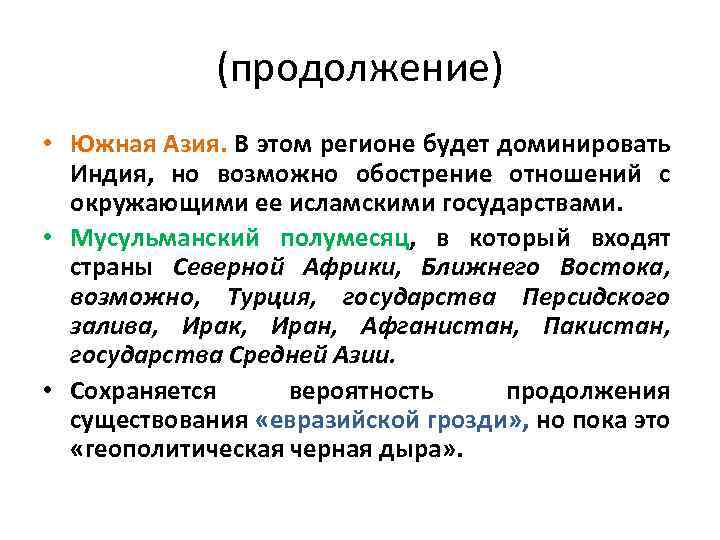 (продолжение)

• Южная Азия. В этом регионе будет доминировать Индия, но возможно обострение отношений с окружающими ее исламскими государствами.

• Мусульманский полумесяц, в который входят страны Северной Африки, Ближнего Востока, возможно, Турция, государства Персидского залива, Ирак, Иран, Афганистан, Пакистан, государства Средней Азии.

• Сохраняется вероятность продолжения существования «евразийской грозди», но пока это «геополитическая черная дыра».